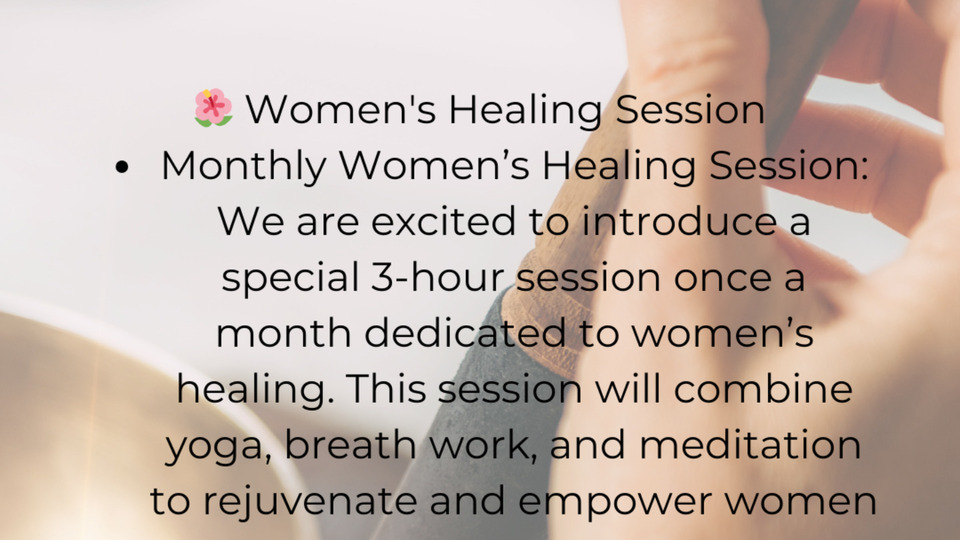 🌺 Women's Healing Session

• Monthly Women’s Healing Session: We are excited to introduce a special 3-hour session once a month dedicated to women’s healing. This session will combine yoga, breath work, and meditation to rejuvenate and empower women